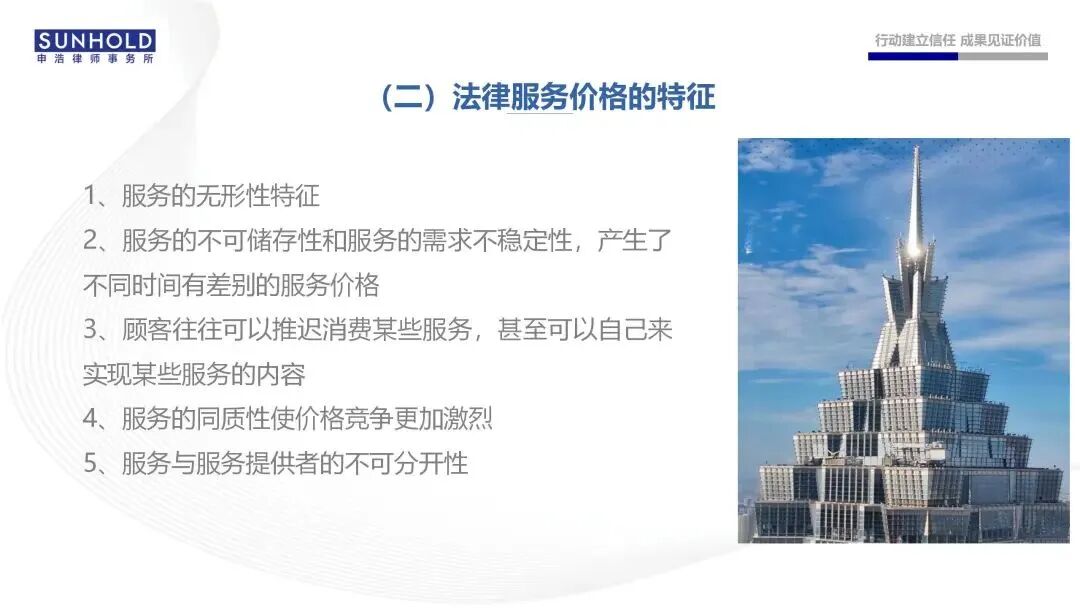 SUNHOLD
申浩律师事务所

行动建立信任 成果见证价值

（二）法律服务价格的特征

1、服务的无形性特征

2、服务的不可储存性和服务的需求不稳定性，产生了不同时间有差别的服务价格

3、顾客往往可以推迟消费某些服务，甚至可以自己来实现某些服务的内容

4、服务的同质性使价格竞争更加激烈

5、服务与服务提供者的不可分开性